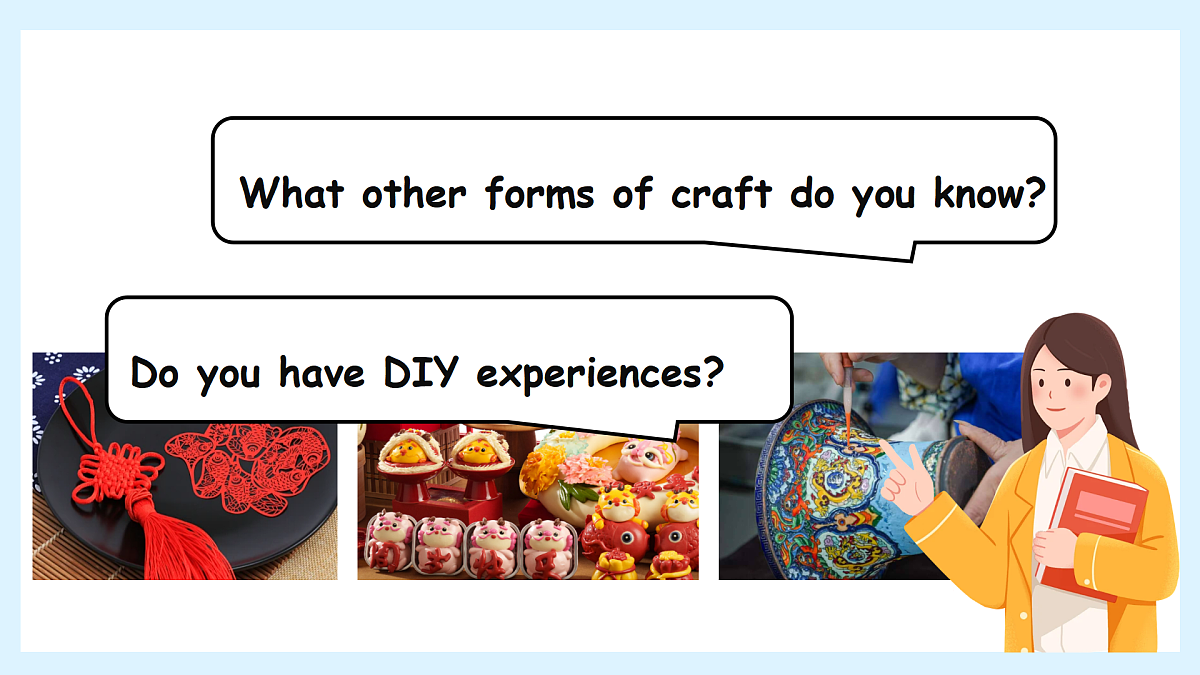 What other forms of craft do you know?

Do you have DIY experiences?